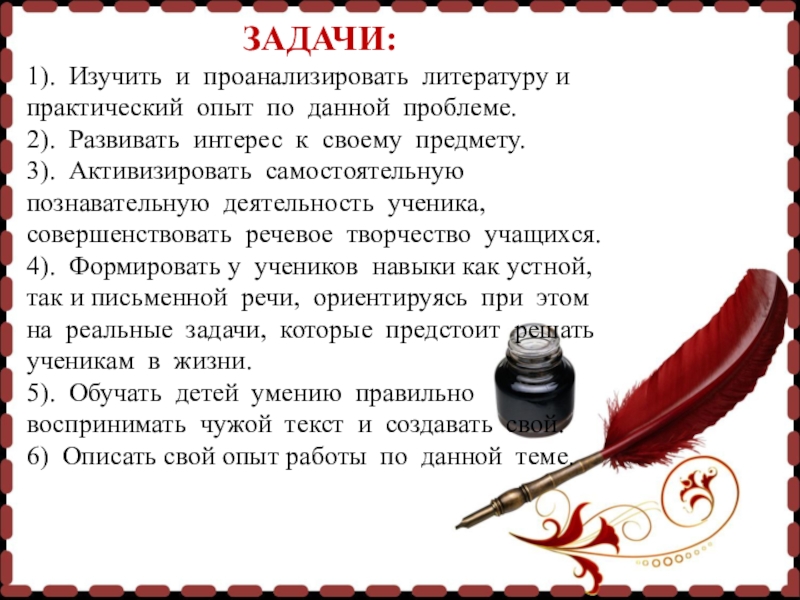 ЗАДАЧИ:

1). Изучить и проанализировать литературу и практический опыт по данной проблеме.
2). Развивать интерес к своему предмету.
3). Активизировать самостоятельную познавательную деятельность ученика, совершенствовать речевое творчество учащихся.
4). Формировать у учеников навыки как устной, так и письменной речи, ориентируясь при этом на реальные задачи, которые предстоит решать ученикам в жизни.
5). Обучать детей умению правильно воспринимать чужой текст и создавать свой.
6) Описать свой опыт работы по данной теме.